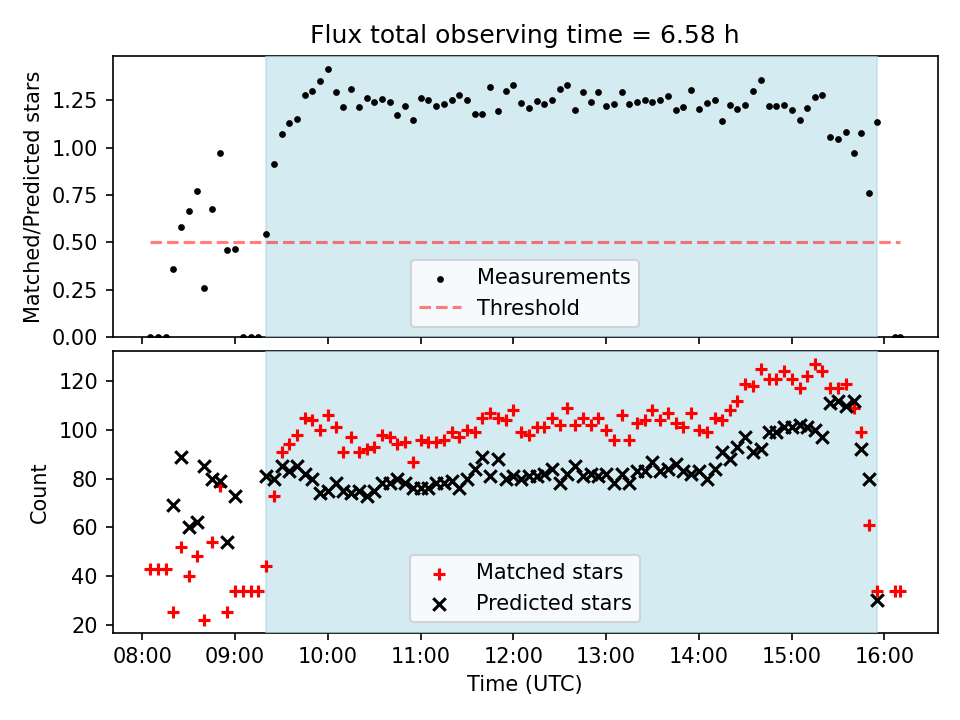 Flux total observing time = 6.58 h

Matched/Predicted stars

1.25
1.00
0.75
0.50
0.25
0.00

Measurements
Threshold

Count

120
100
80
60
40
20

Matched stars
Predicted stars

08:00
09:00
10:00
11:00
12:00
13:00
14:00
15:00
16:00

Time (UTC)